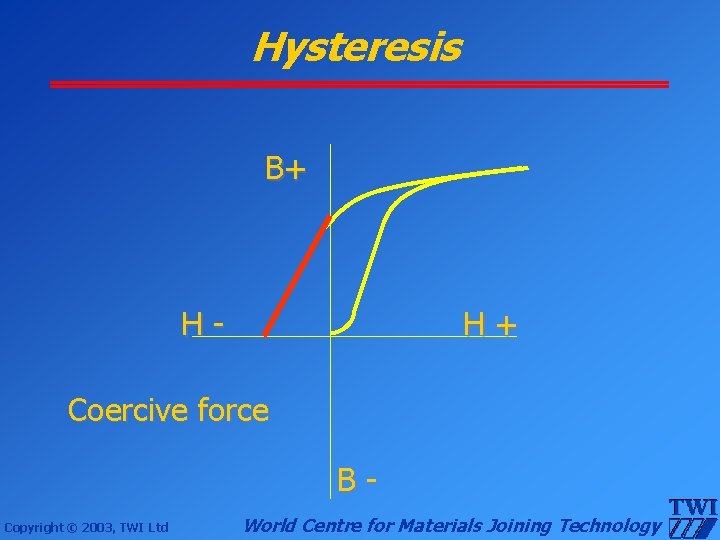 Hysteresis

B+

H -

H +

Coercive force

B -

Copyright © 2003, TWI Ltd

World Centre for Materials Joining Technology

TWI